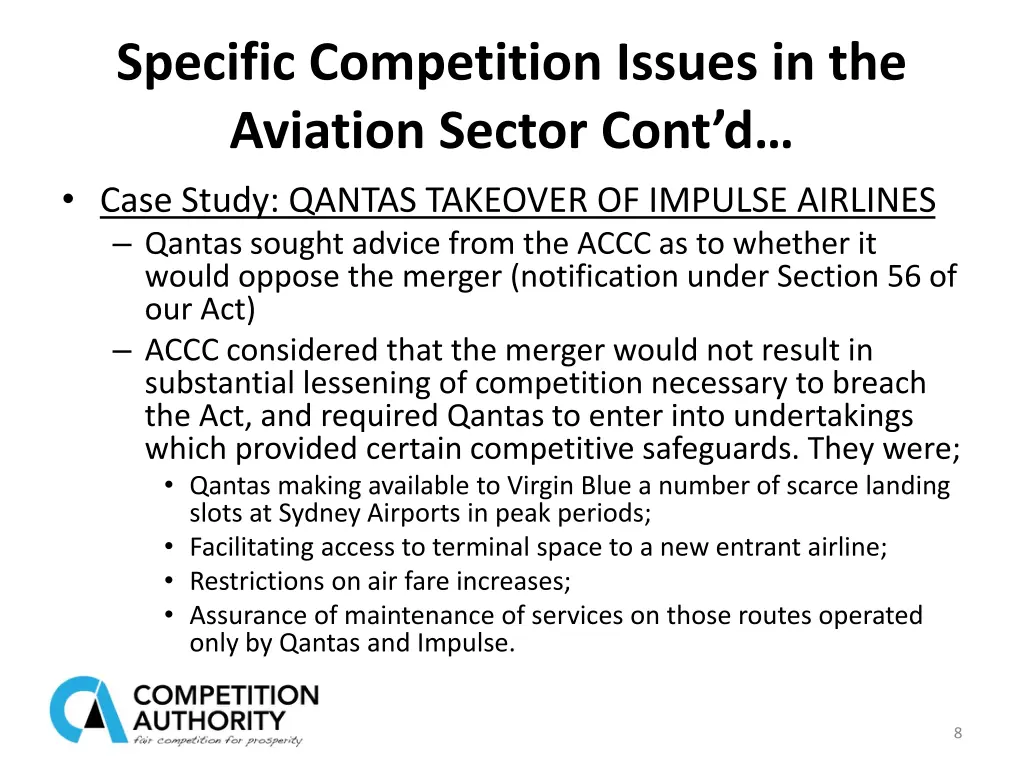 Specific Competition Issues in the Aviation Sector Cont'd…

• Case Study: QANTAS TAKEOVER OF IMPULSE AIRLINES
– Qantas sought advice from the ACCC as to whether it would oppose the merger (notification under Section 56 of our Act)
– ACCC considered that the merger would not result in substantial lessening of competition necessary to breach the Act, and required Qantas to enter into undertakings which provided certain competitive safeguards. They were;
• Qantas making available to Virgin Blue a number of scarce landing slots at Sydney Airports in peak periods;
• Facilitating access to terminal space to a new entrant airline;
• Restrictions on air fare increases;
• Assurance of maintenance of services on those routes operated only by Qantas and Impulse.

COMPETITION AUTHORITY
fair competition for prosperity

8